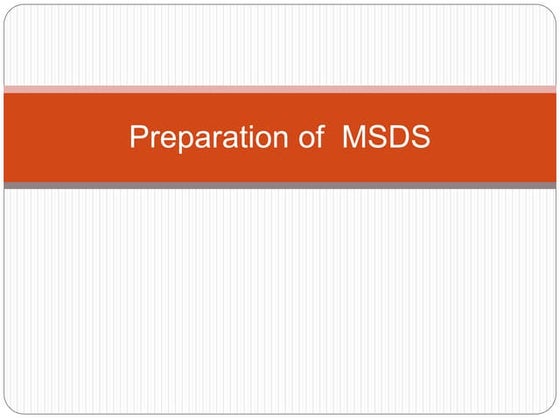 Preparation of  MSDS